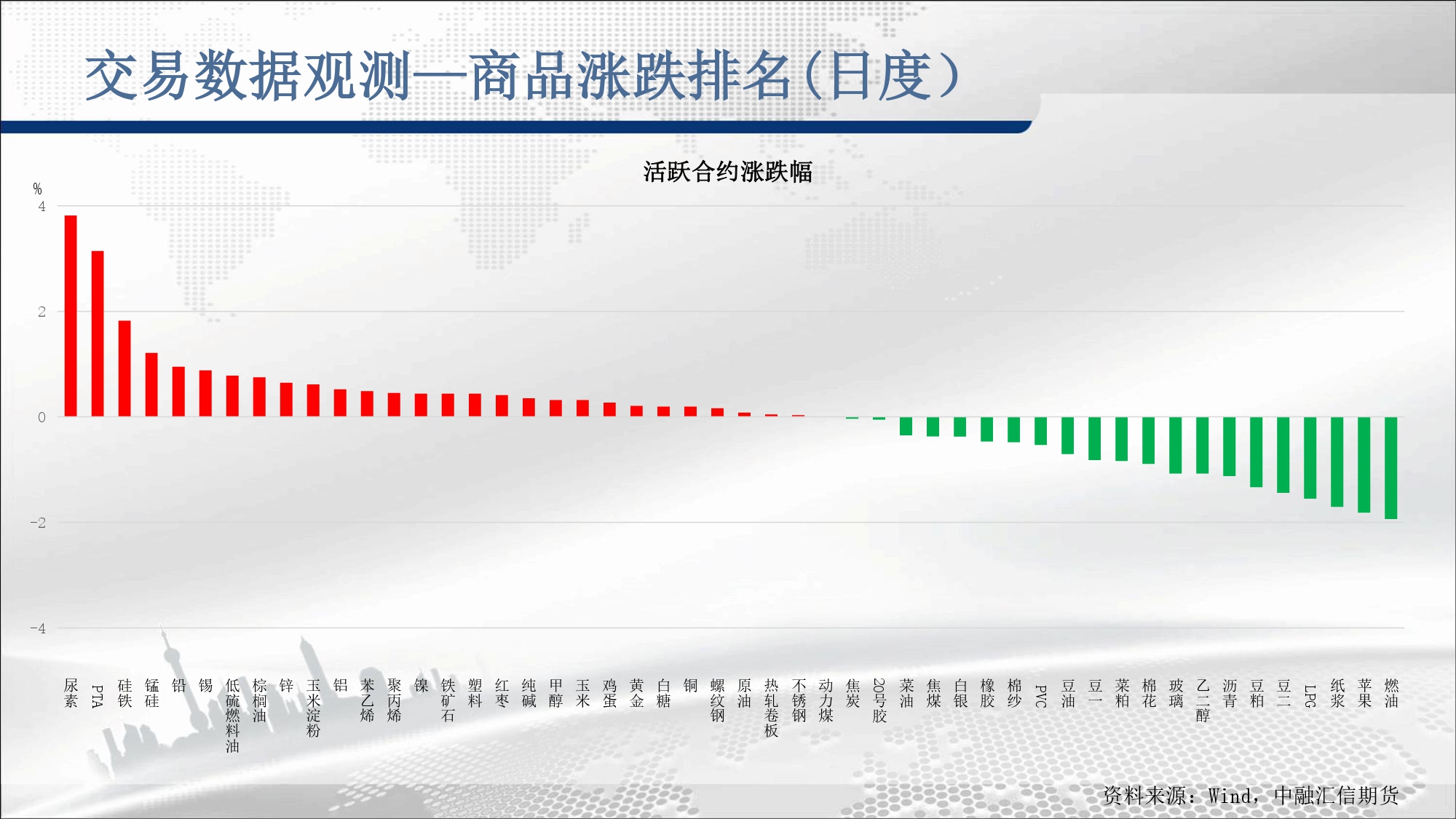 交易数据观测—商品涨跌排名(日度)

活跃合约涨跌幅

%
4
2
0
-2
-4

尿素 PTA 硅铁 锰硅 铅 锡 低硫燃料油 棕榈油 锌 玉米淀粉 铝 苯乙烯 聚丙烯 镍 铁矿石 塑料 红枣 纯碱 甲醇 玉米 鸡蛋 黄金 白糖 铜 螺纹钢 原油 热轧卷板 不锈钢 动力煤 焦炭 20号胶 菜油 焦煤 白银 橡胶 棉纱 PVC 豆油 豆一 菜粕 棉花 玻璃 乙二醇 沥青 豆粕 豆二 LPG 纸浆 苹果 燃油

资料来源：Wind，中融汇信期货